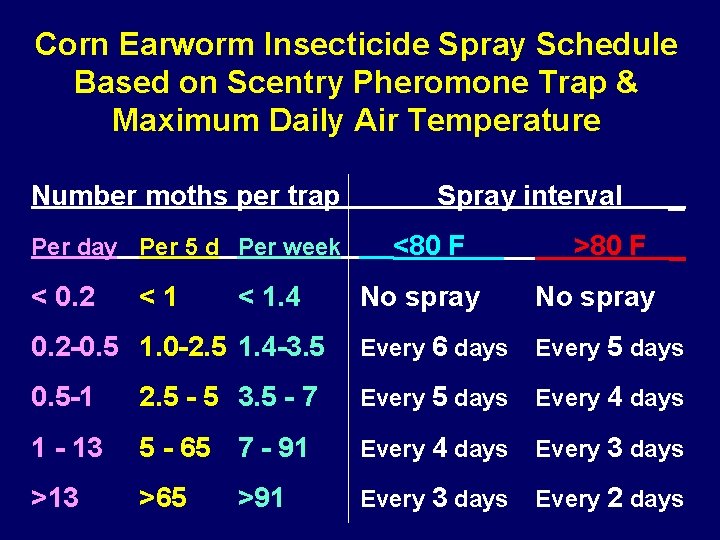 Corn Earworm Insecticide Spray Schedule Based on Scentry Pheromone Trap & Maximum Daily Air Temperature

| Number moths per trap | | | Spray interval | |
|---|---|---|---|---|
| Per day | Per 5 d | Per week | <80 F | >80 F |
| < 0.2 | < 1 | < 1.4 | No spray | No spray |
| 0.2-0.5 | 1.0-2.5 | 1.4-3.5 | Every 6 days | Every 5 days |
| 0.5-1 | 2.5 - 5 | 3.5 - 7 | Every 5 days | Every 4 days |
| 1 - 13 | 5 - 65 | 7 - 91 | Every 4 days | Every 3 days |
| >13 | >65 | >91 | Every 3 days | Every 2 days |